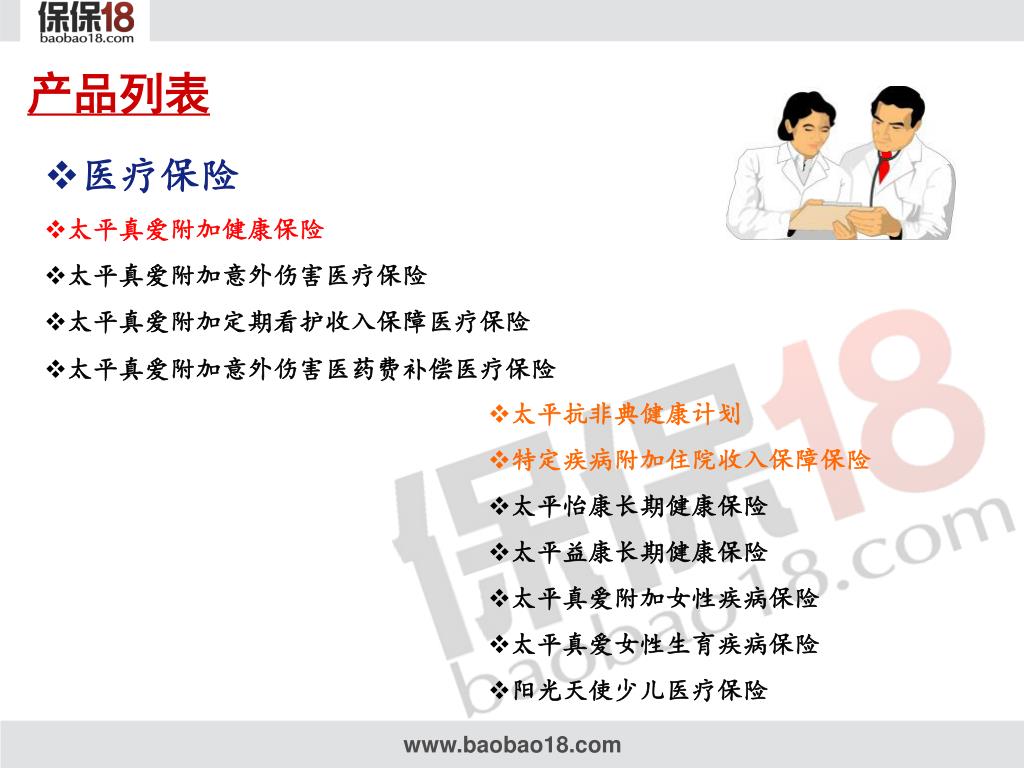 保保18
baobao18.com

产品列表

❖医疗保险

❖太平真爱附加健康保险

❖太平真爱附加意外伤害医疗保险

❖太平真爱附加定期看护收入保障医疗保险

❖太平真爱附加意外伤害医药费补偿医疗保险

❖太平抗非典健康计划

❖特定疾病附加住院收入保障保险

❖太平怡康长期健康保险

❖太平益康长期健康保险

❖太平真爱附加女性疾病保险

❖太平真爱女性生育疾病保险

❖阳光天使少儿医疗保险

保保18
baobao18.com

www.baobao18.com